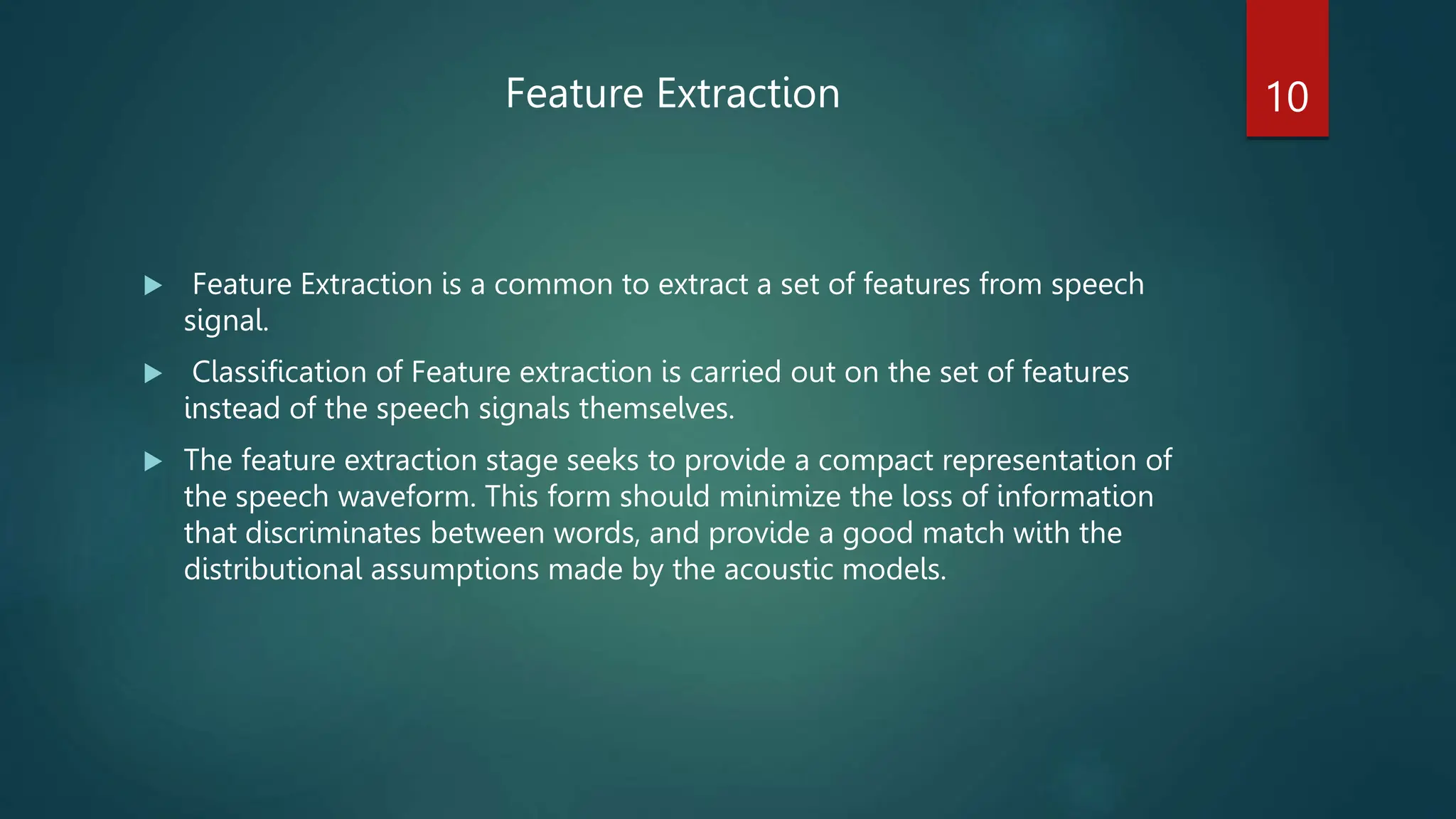 Feature Extraction

10

▶ Feature Extraction is a common to extract a set of features from speech signal.

▶ Classification of Feature extraction is carried out on the set of features instead of the speech signals themselves.

▶ The feature extraction stage seeks to provide a compact representation of the speech waveform. This form should minimize the loss of information that discriminates between words, and provide a good match with the distributional assumptions made by the acoustic models.